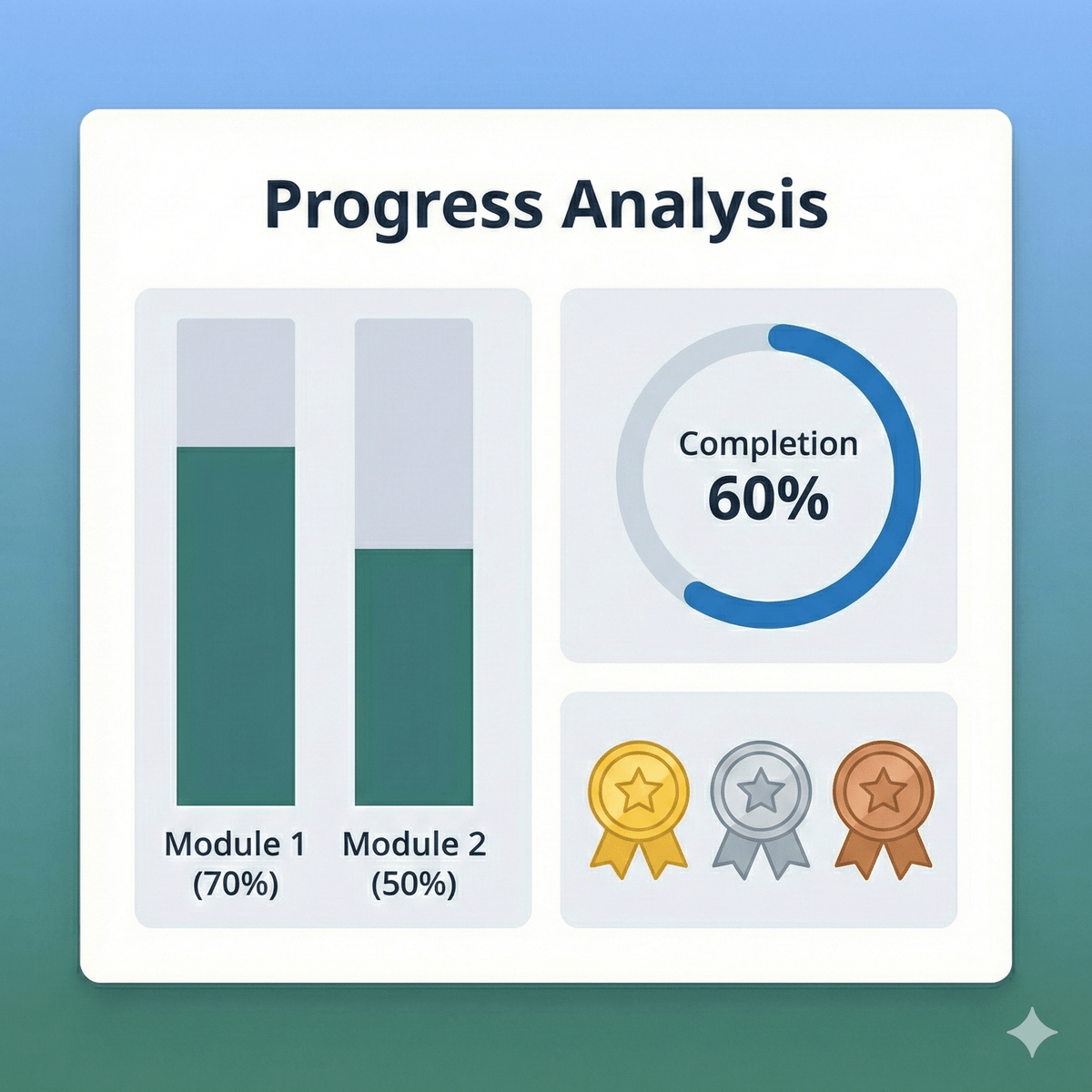 Progress Analysis

Module 1 (70%)

Module 2 (50%)

Completion 60%